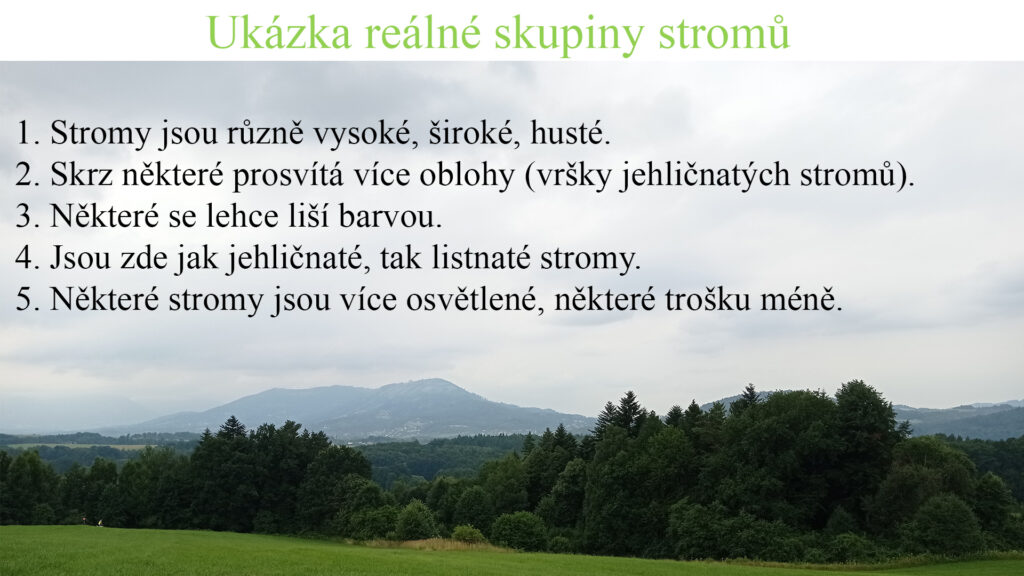 Ukázka reálné skupiny stromů

1. Stromy jsou různě vysoké, široké, husté.
2. Skrz některé prosvítá více oblohy (vršky jehličnatých stromů).
3. Některé se lehce liší barvou.
4. Jsou zde jak jehličnaté, tak listnaté stromy.
5. Některé stromy jsou více osvětlené, některé trošku méně.